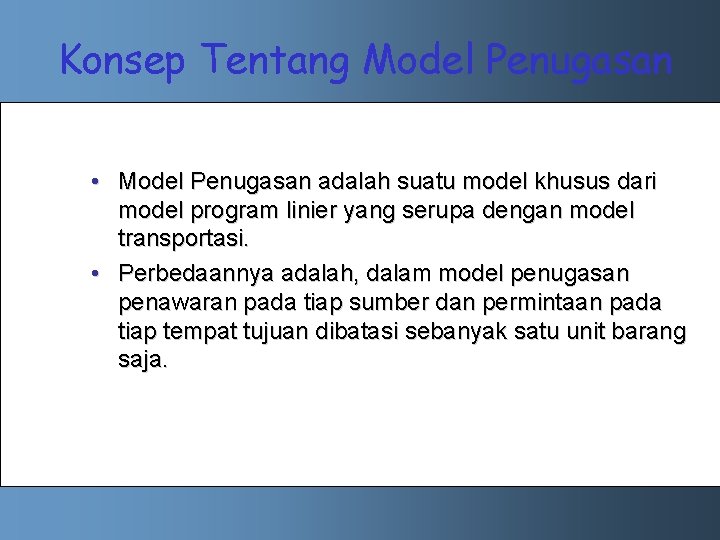 Konsep Tentang Model Penugasan

• Model Penugasan adalah suatu model khusus dari model program linier yang serupa dengan model transportasi.

• Perbedaannya adalah, dalam model penugasan penawaran pada tiap sumber dan permintaan pada tiap tempat tujuan dibatasi sebanyak satu unit barang saja.